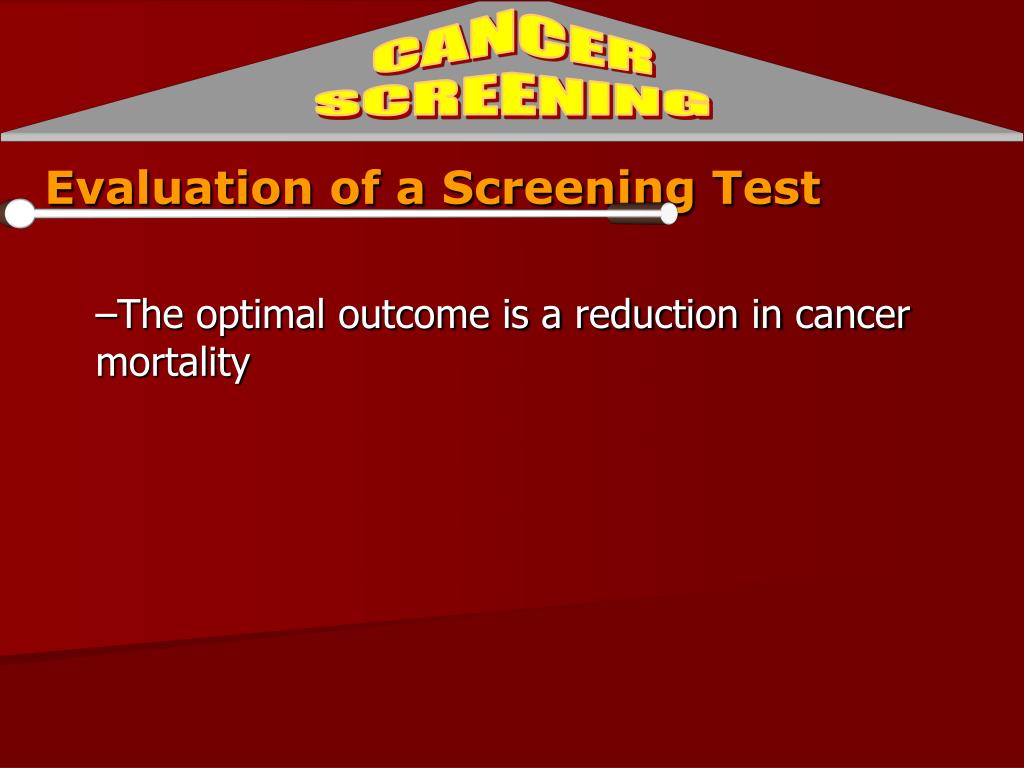 CANCER SCREENING

Evaluation of a Screening Test

–The optimal outcome is a reduction in cancer mortality